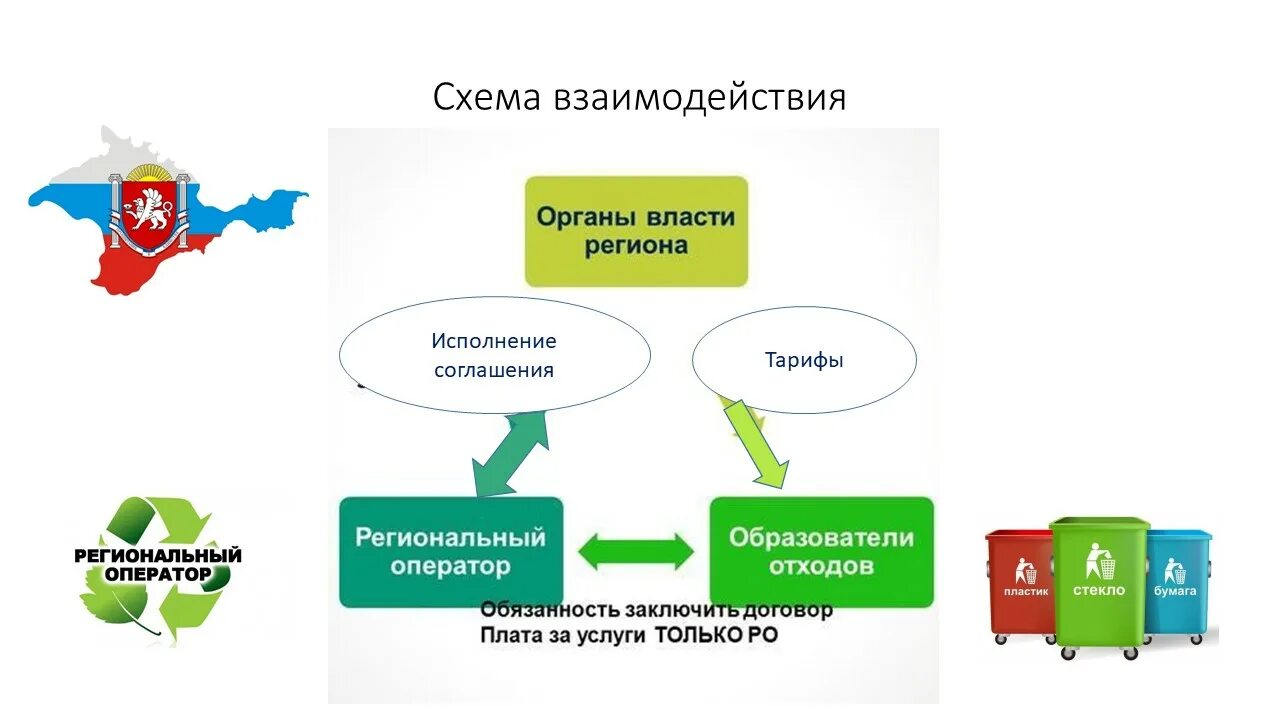 Схема взаимодействия

Органы власти региона

Исполнение соглашения

Тарифы

Региональный оператор

Образователи отходов

Обязанность заключить договор
Плата за услуги ТОЛЬКО РО

РЕГИОНАЛЬНЫЙ ОПЕРАТОР

пластик

стекло

бумага